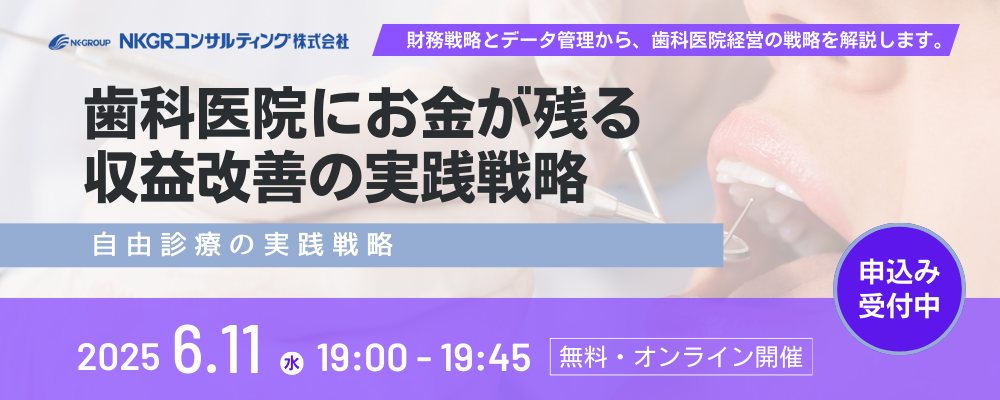 NKGROUP NKGRコンサルティング株式会社

財務戦略とデータ管理から、歯科医院経営の戦略を解説します。

歯科医院にお金が残る
収益改善の実践戦略

自由診療の実践戦略

申込み
受付中

2025 6.11 水 19:00 - 19:45 無料・オンライン開催